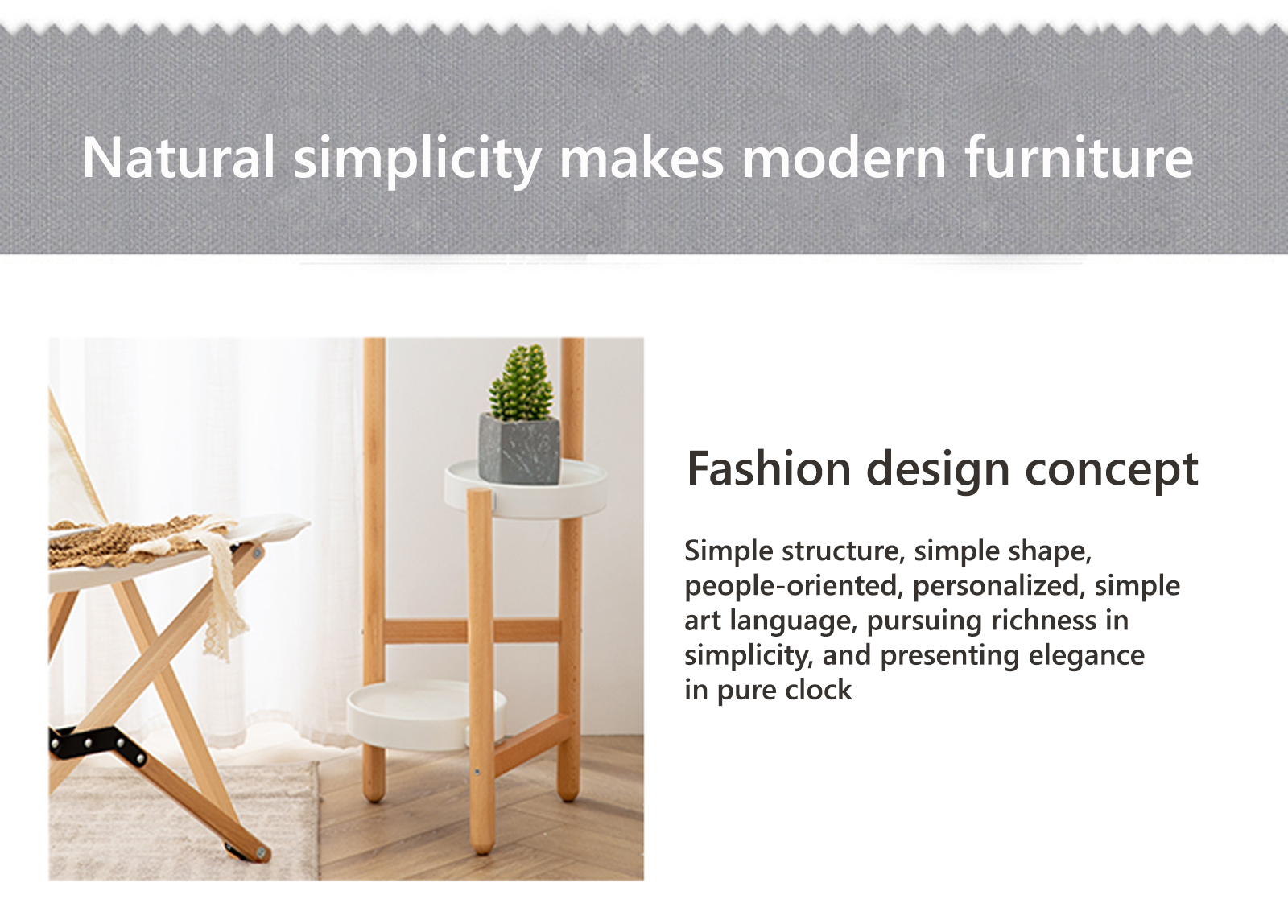 Natural simplicity makes modern furniture

Fashion design concept

Simple structure, simple shape, people-oriented, personalized, simple art language, pursuing richness in simplicity, and presenting elegance in pure clock